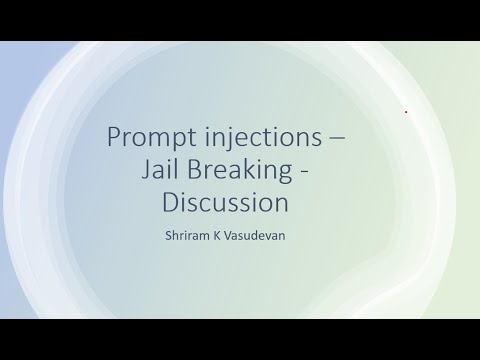 Prompt injections – Jail Breaking - Discussion

Shriram K Vasudevan